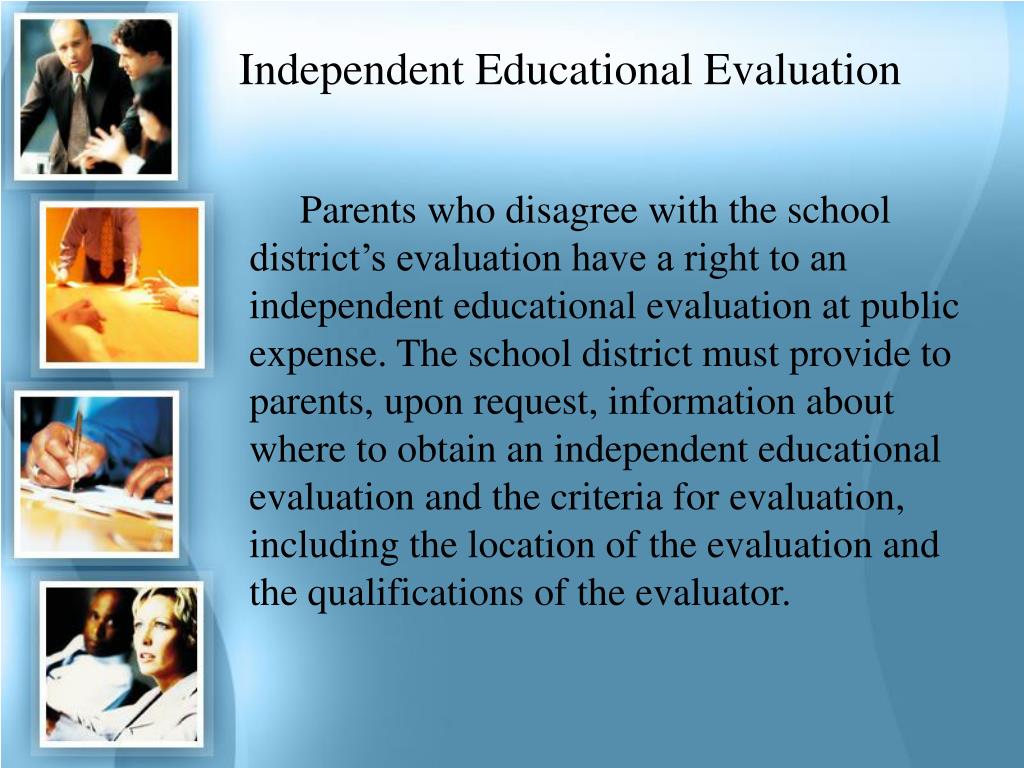 Independent Educational Evaluation

Parents who disagree with the school district’s evaluation have a right to an independent educational evaluation at public expense. The school district must provide to parents, upon request, information about where to obtain an independent educational evaluation and the criteria for evaluation, including the location of the evaluation and the qualifications of the evaluator.